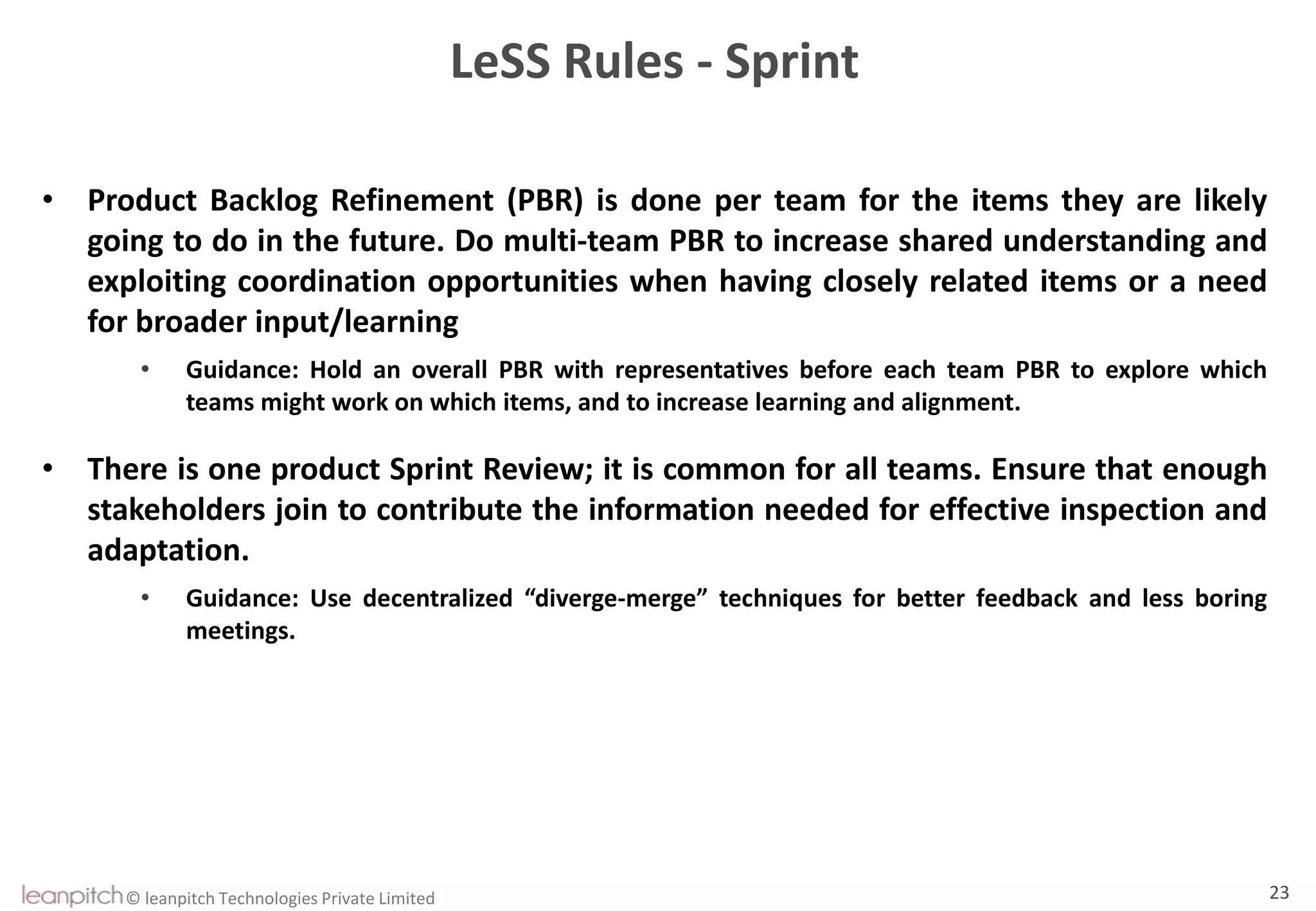 LeSS Rules - Sprint

• Product Backlog Refinement (PBR) is done per team for the items they are likely going to do in the future. Do multi-team PBR to increase shared understanding and exploiting coordination opportunities when having closely related items or a need for broader input/learning

• Guidance: Hold an overall PBR with representatives before each team PBR to explore which teams might work on which items, and to increase learning and alignment.

• There is one product Sprint Review; it is common for all teams. Ensure that enough stakeholders join to contribute the information needed for effective inspection and adaptation.

• Guidance: Use decentralized “diverge-merge” techniques for better feedback and less boring meetings.

leanpitch © leanpitch Technologies Private Limited

23